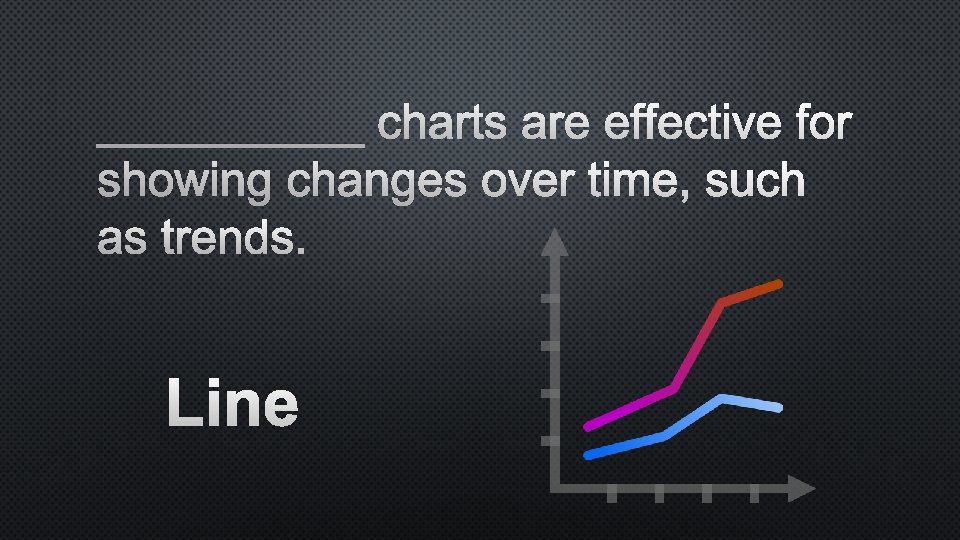 ____ charts are effective for showing changes over time, such as trends.

Line